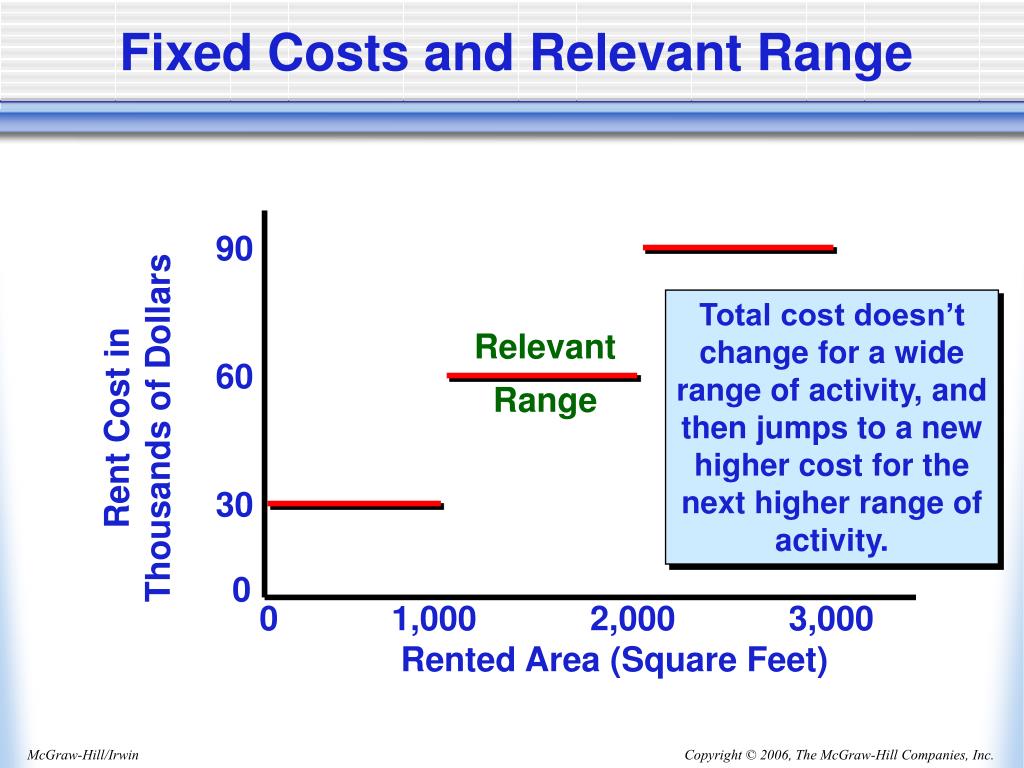 Fixed Costs and Relevant Range

Rent Cost in Thousands of Dollars

90
60
30
0

Relevant Range

Total cost doesn’t change for a wide range of activity, and then jumps to a new higher cost for the next higher range of activity.

0
1,000
2,000
3,000
Rented Area (Square Feet)

McGraw-Hill/Irwin

Copyright © 2006, The McGraw-Hill Companies, Inc.